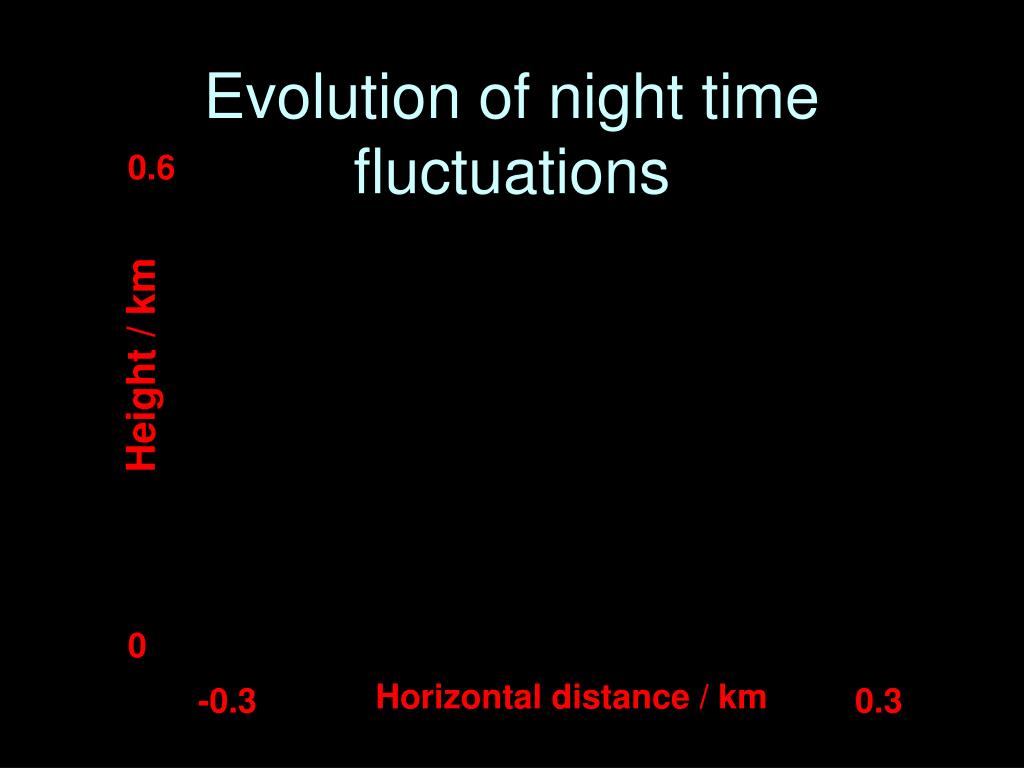 Evolution of night time fluctuations

0.6

Height / km

0

-0.3

Horizontal distance / km

0.3